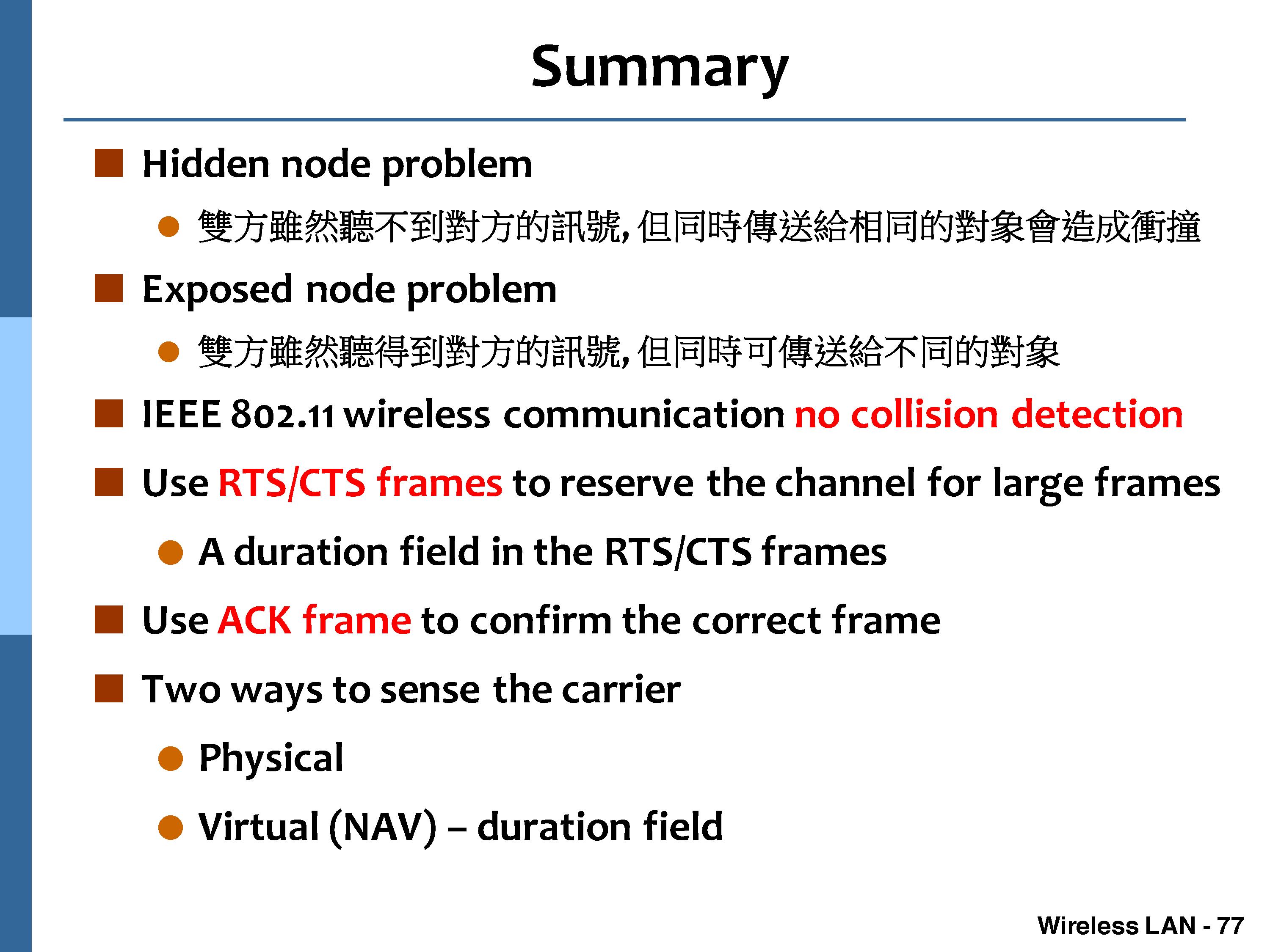 Summary

Hidden node problem

雙方雖然聽不到對方的訊號, 但同時傳送給相同的對象會造成衝撞

Exposed node problem

雙方雖然聽得到對方的訊號, 但同時可傳送給不同的對象

IEEE 802.11 wireless communication no collision detection

Use RTS/CTS frames to reserve the channel for large frames

A duration field in the RTS/CTS frames

Use ACK frame to confirm the correct frame

Two ways to sense the carrier

Physical

Virtual (NAV) – duration field

Wireless LAN - 77